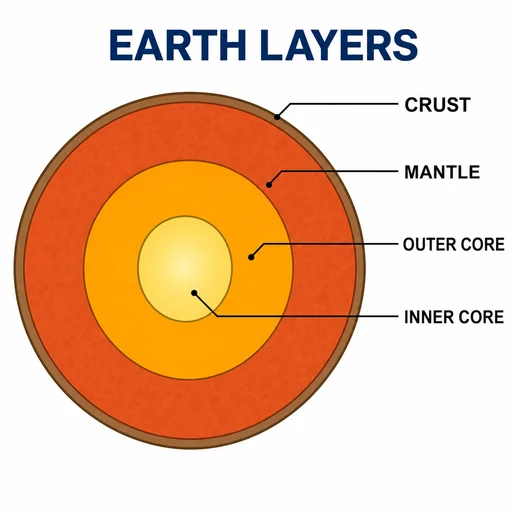 EARTH LAYERS

CRUST

MANTLE

OUTER CORE

INNER CORE